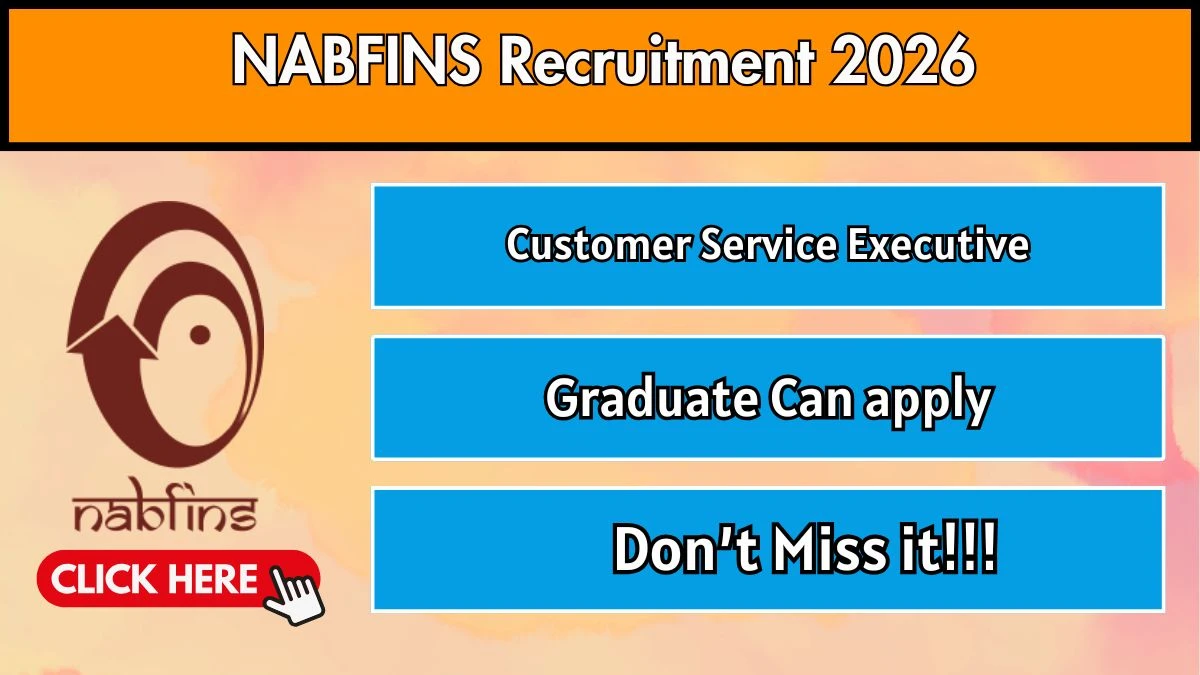 NABFINS Recruitment 2026

nabfins

CLICK HERE

Customer Service Executive

Graduate Can apply

Don't Miss it!!!